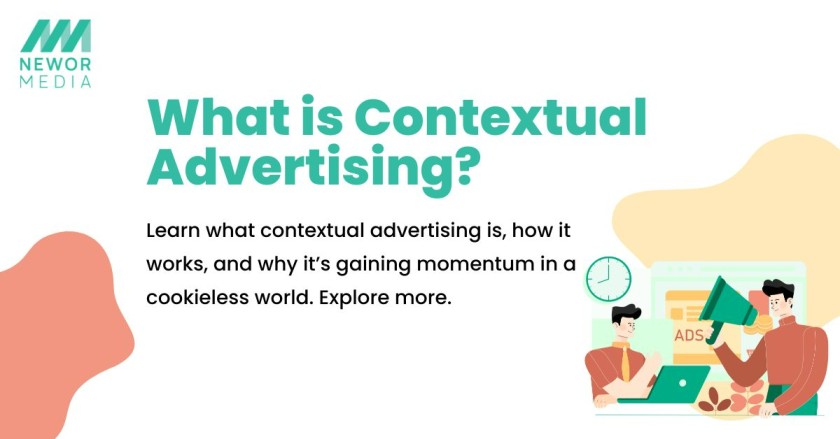 NEWOR
MEDIA

What is Contextual Advertising?

Learn what contextual advertising is, how it works, and why it's gaining momentum in a cookieless world. Explore more.

ADS